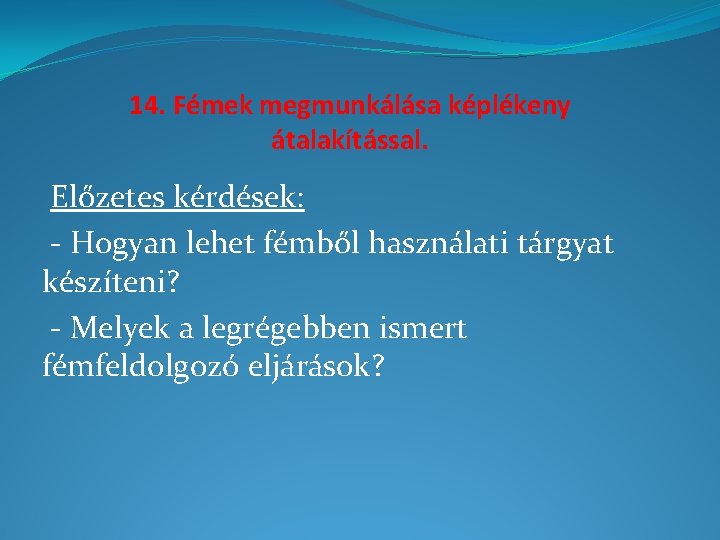 14. Fémek megmunkálása képlékeny átalakítással.

Előzetes kérdések:

- Hogyan lehet fémből használati tárgyat készíteni?

- Melyek a legrégebben ismert fémfeldolgozó eljárások?